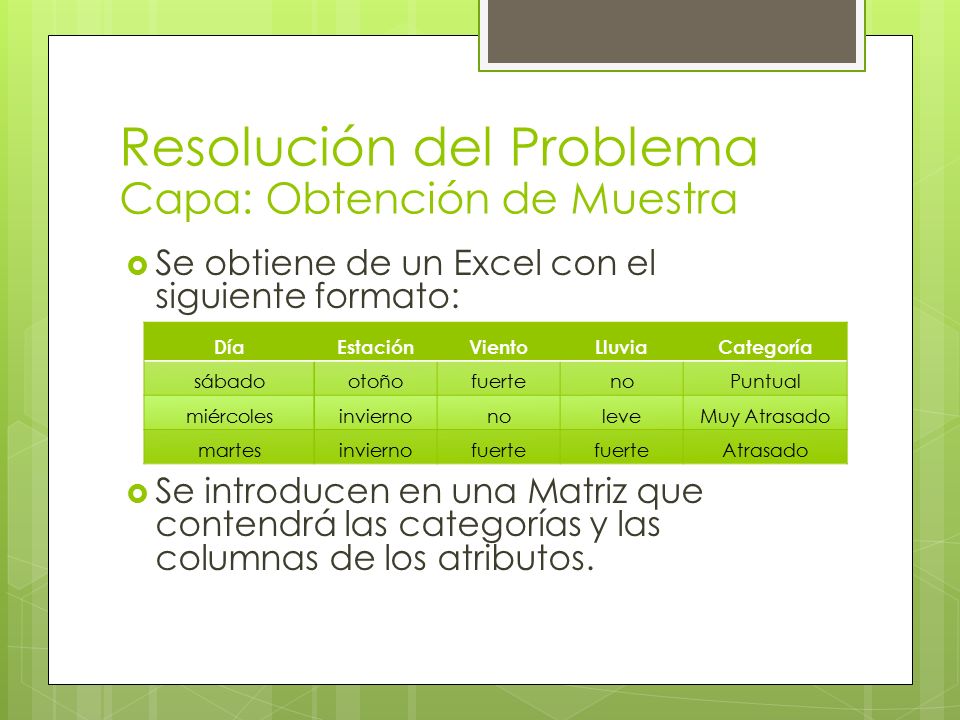 Resolución del Problema
Capa: Obtención de Muestra

Se obtiene de un Excel con el siguiente formato:

| Día | Estación | Viento | Lluvia | Categoría |
|---|---|---|---|---|
| sábado | otoño | fuerte | no | Puntual |
| miércoles | invierno | no | leve | Muy Atrasado |
| martes | invierno | fuerte | fuerte | Atrasado |

Se introducen en una Matriz que contendrá las categorías y las columnas de los atributos.